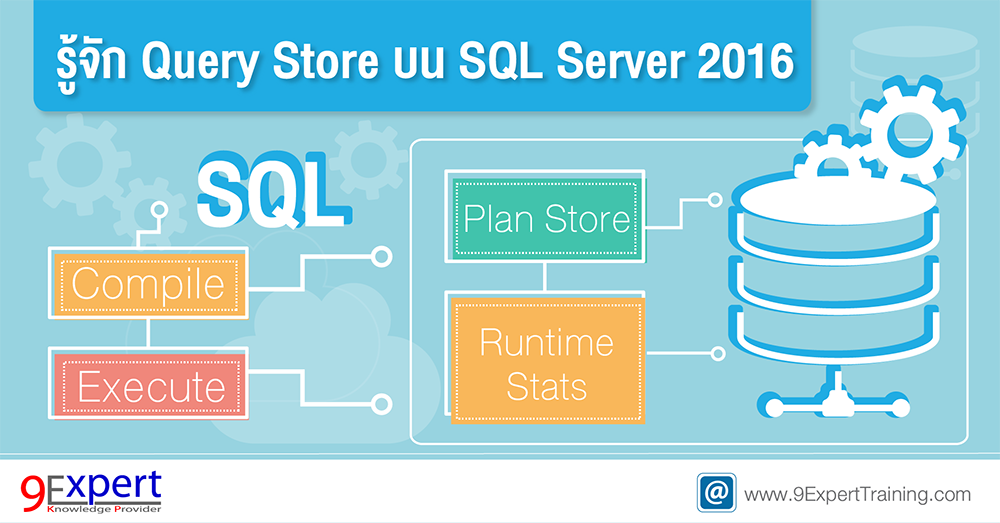 รู้จัก Query Store บน SQL Server 2016

SQL

Compile

Execute

Plan Store

Runtime Stats

9Expert
Knowledge Provider

@ www.9ExpertTraining.com